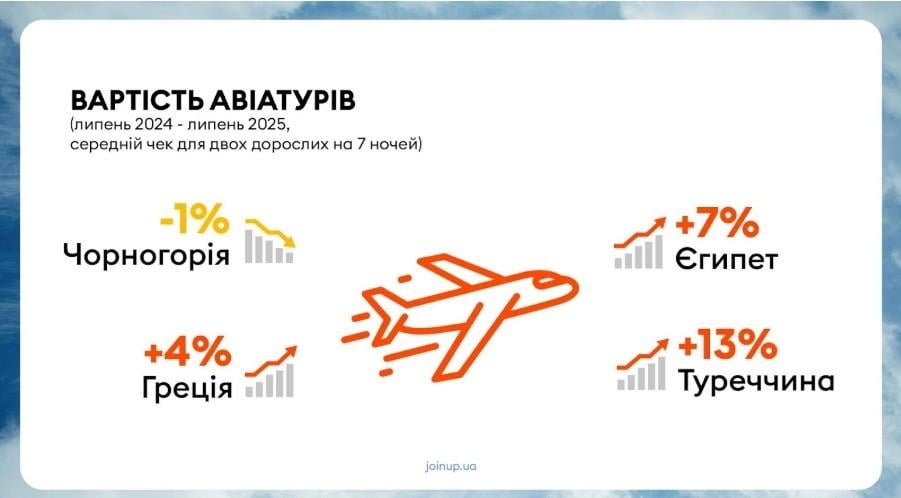 ВАРТІСТЬ АВІАТУРІВ
(липень 2024 - липень 2025, середній чек для двох дорослих на 7 ночей)

-1%
Чорногорія

+4%
Греція

+7%
Єгипет

+13%
Туреччина

joinup.ua